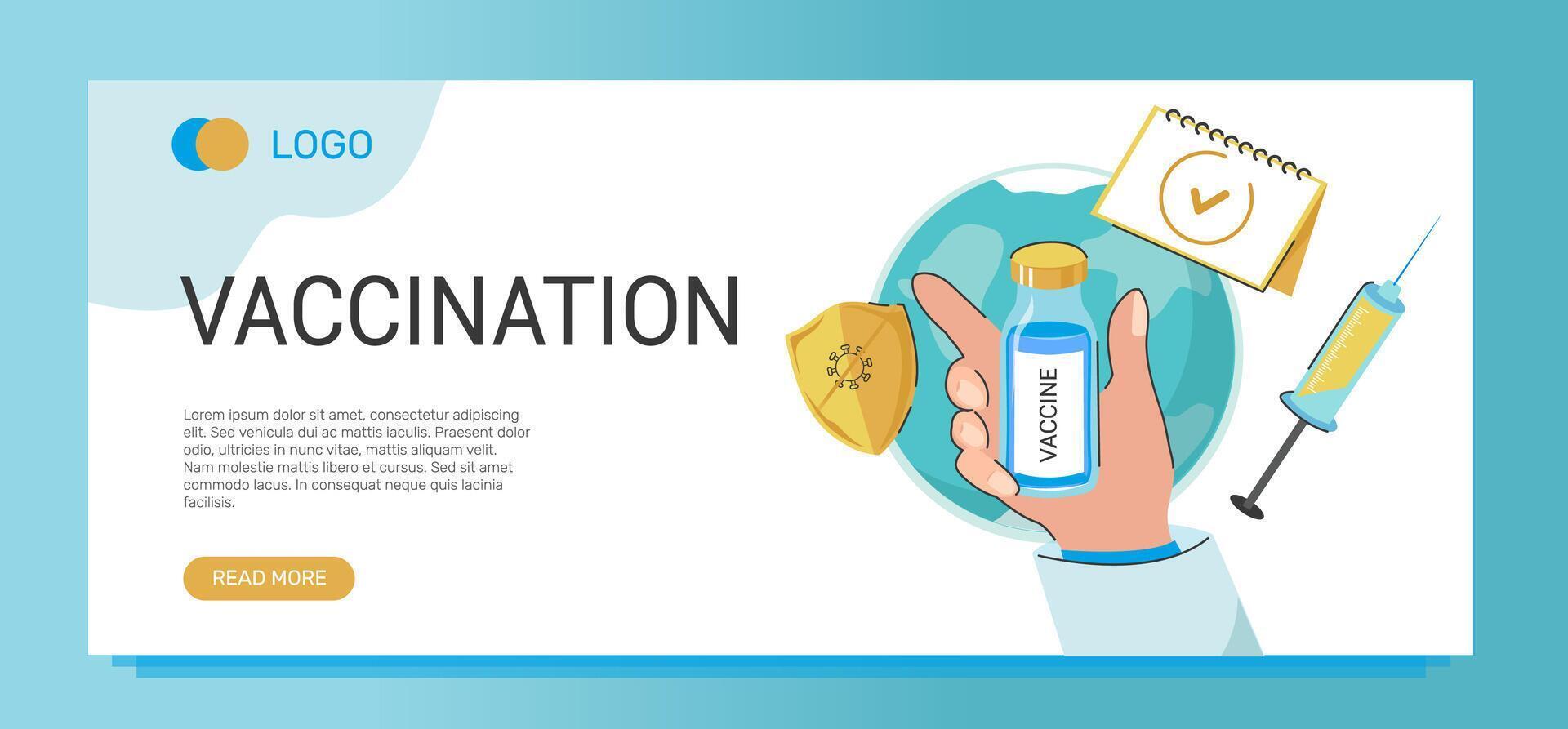 LOGO

VACCINATION

Lorem ipsum dolor sit amet, consectetur adipiscing elit. Sed vehicula dui ac mattis iaculis. Praesent dolor odio, ultricies in nunc vitae, mattis aliquam velit. Nam molestie mattis libero et cursus. Sed sit amet commodo lacus. In consequat neque quis lacinia facilisis.

READ MORE

VACCINE